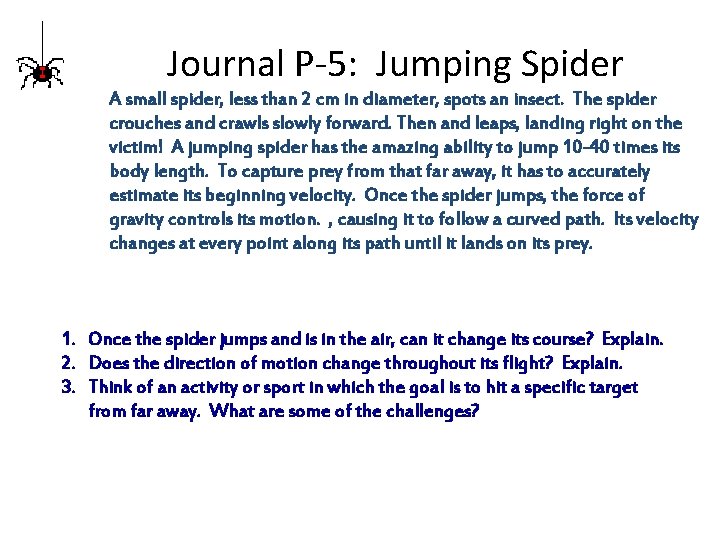 Journal P-5: Jumping Spider

A small spider, less than 2 cm in diameter, spots an insect. The spider crouches and crawls slowly forward. Then and leaps, landing right on the victim! A jumping spider has the amazing ability to jump 10–40 times its body length. To capture prey from that far away, it has to accurately estimate its beginning velocity. Once the spider jumps, the force of gravity controls its motion. , causing it to follow a curved path. Its velocity changes at every point along its path until it lands on its prey.

1. Once the spider jumps and is in the air, can it change its course? Explain.
2. Does the direction of motion change throughout its flight? Explain.
3. Think of an activity or sport in which the goal is to hit a specific target from far away. What are some of the challenges?